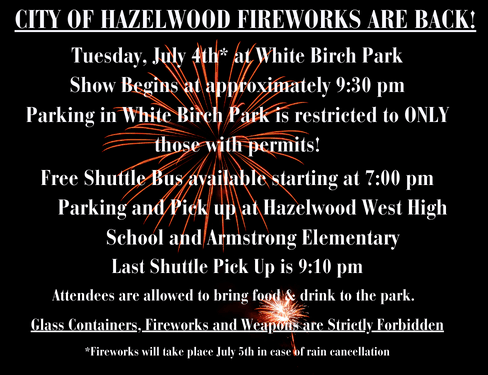 CITY OF HAZELWOOD FIREWORKS ARE BACK!

Tuesday, July 4th* at White Birch Park

Show Begins at approximately 9:30 pm

Parking in White Birch Park is restricted to ONLY those with permits!

Free Shuttle Bus available starting at 7:00 pm

Parking and Pick up at Hazelwood West High School and Armstrong Elementary

Last Shuttle Pick Up is 9:10 pm

Attendees are allowed to bring food & drink to the park.

Glass Containers, Fireworks and Weapons are Strictly Forbidden

*Fireworks will take place July 5th in case of rain cancellation